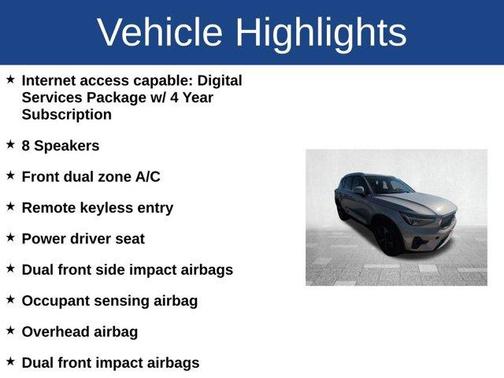 Vehicle Highlights

★ Internet access capable: Digital Services Package w/ 4 Year Subscription

★ 8 Speakers

★ Front dual zone A/C

★ Remote keyless entry

★ Power driver seat

★ Dual front side impact airbags

★ Occupant sensing airbag

★ Overhead airbag

★ Dual front impact airbags